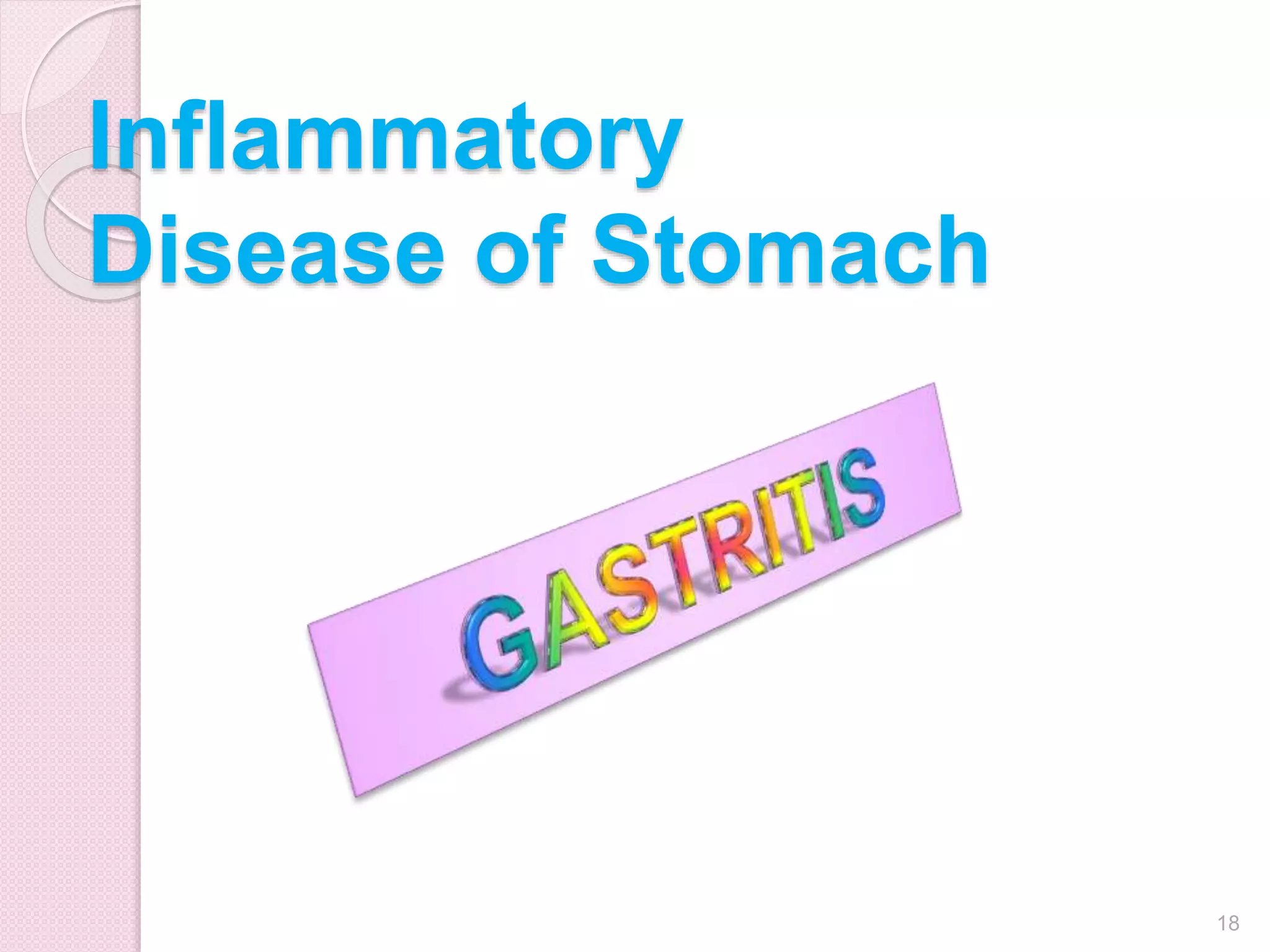 Inflammatory Disease of Stomach

GASTRITIS

18